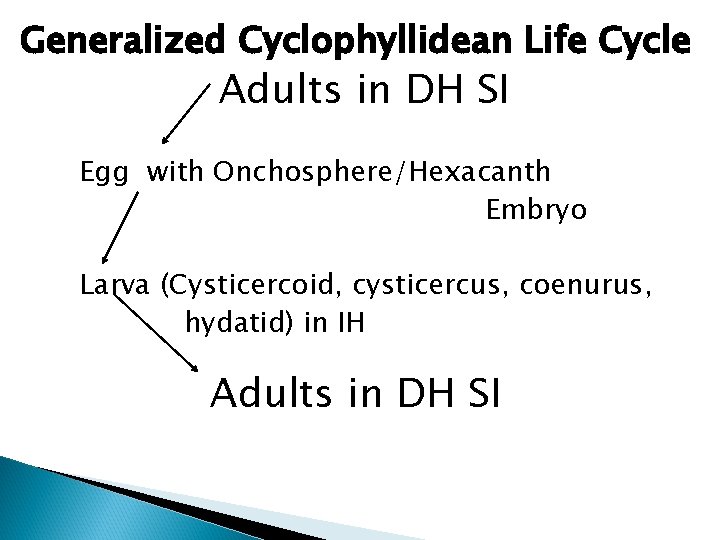 Generalized Cyclophyllidean Life Cycle

Adults in DH SI

Egg with Onchosphere/Hexacanth Embryo

Larva (Cysticercoid, cysticercus, coenurus, hydatid) in IH

Adults in DH SI